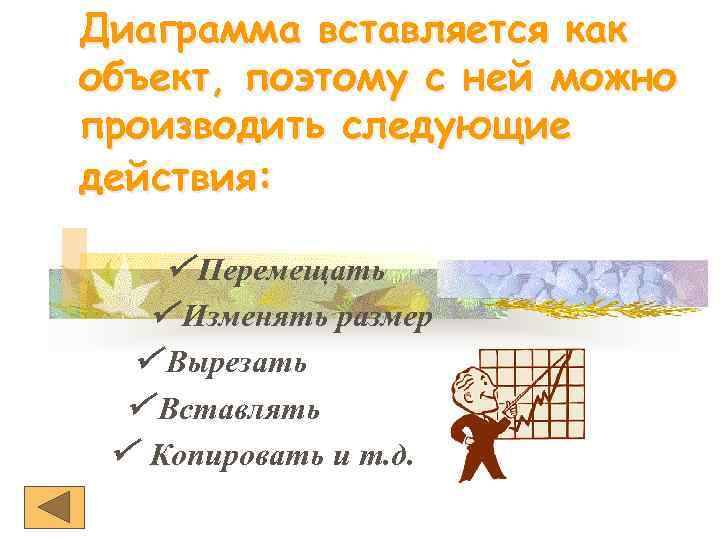 Диаграмма вставляется как объект, поэтому с ней можно производить следующие действия:

✓Перемещать
✓Изменять размер
✓Вырезать
✓Вставлять
✓ Копировать и т.д.